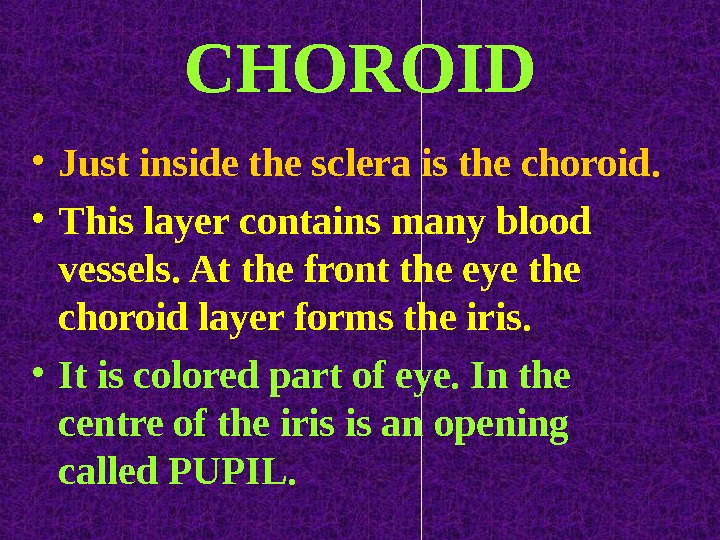 CHOROID

• Just inside the sclera is the choroid.

• This layer contains many blood vessels. At the front the eye the choroid layer forms the iris.

• It is colored part of eye. In the centre of the iris is an opening called PUPIL.